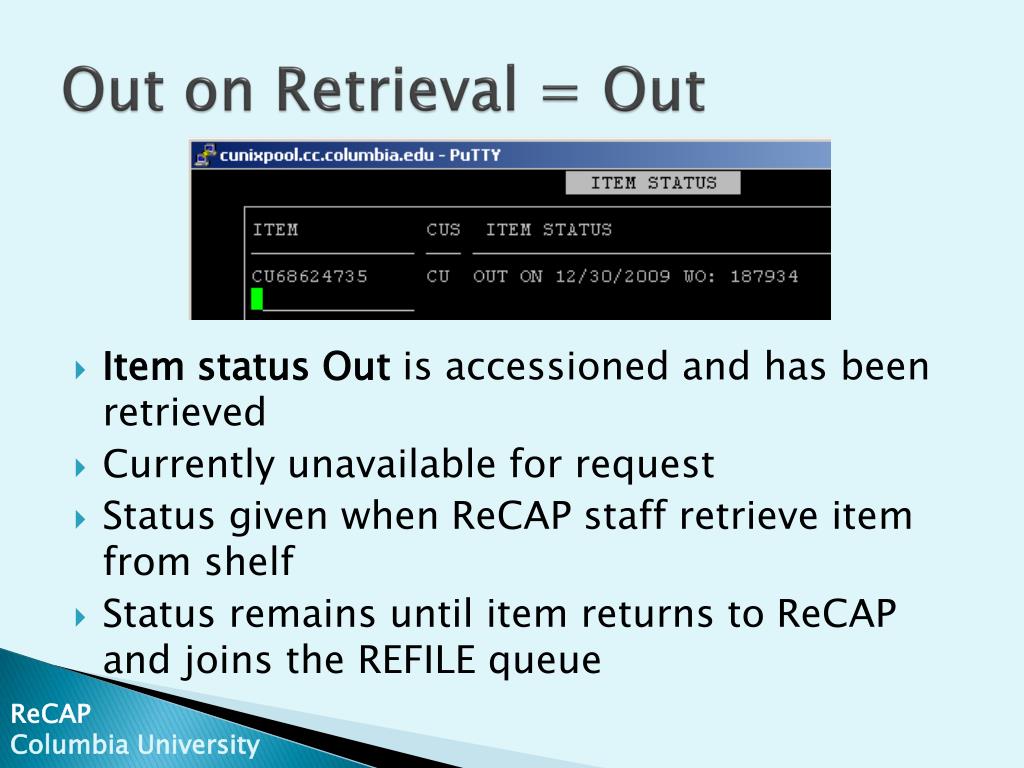 Out on Retrieval = Out

cunixpool.cc.columbia.edu - PuTTY

ITEM STATUS

| ITEM | CUS | ITEM STATUS |
|---|---|---|
| CU68624735 | CU | OUT ON 12/30/2009 WO: 187934 |

Item status Out is accessioned and has been retrieved

Currently unavailable for request

Status given when ReCAP staff retrieve item from shelf

Status remains until item returns to ReCAP and joins the REFILE queue

ReCAP
Columbia University